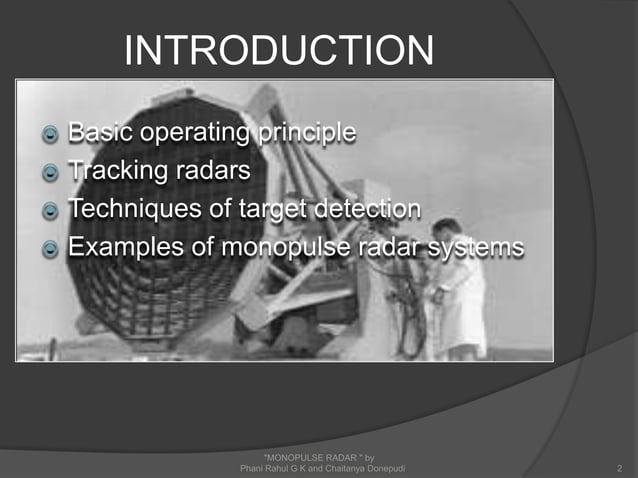 INTRODUCTION

Basic operating principle
Tracking radars
Techniques of target detection
Examples of monopulse radar systems

"MONOPULSE RADAR " by
Phani Rahul G K and Chaitanya Donepudi

2